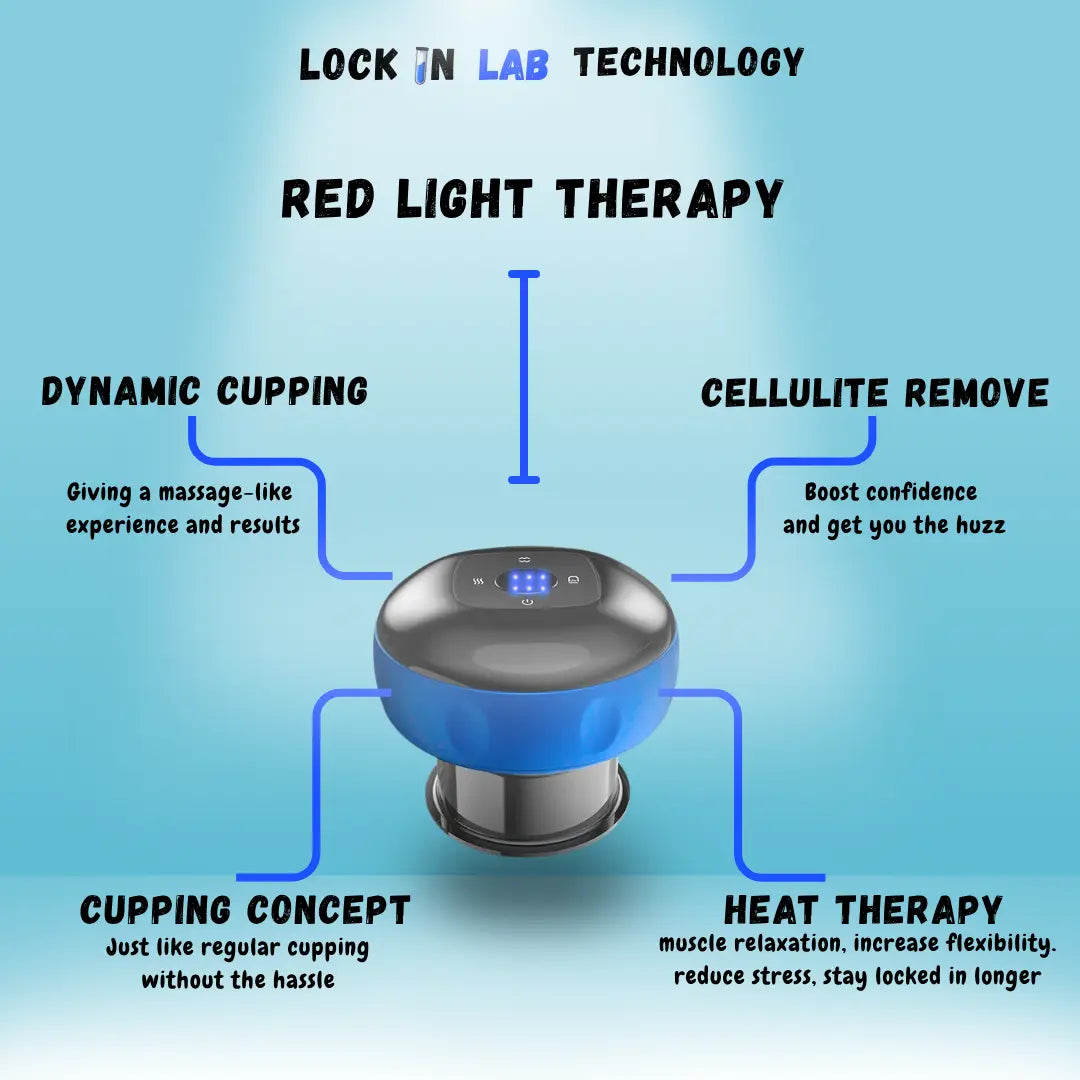 LOCK IN LAB TECHNOLOGY

RED LIGHT THERAPY

DYNAMIC CUPPING

Giving a massage-like experience and results

CELLULITE REMOVE

Boost confidence and get you the huzz

CUPPING CONCEPT

Just like regular cupping without the hassle

HEAT THERAPY

muscle relaxation, increase flexibility. reduce stress, stay locked in longer